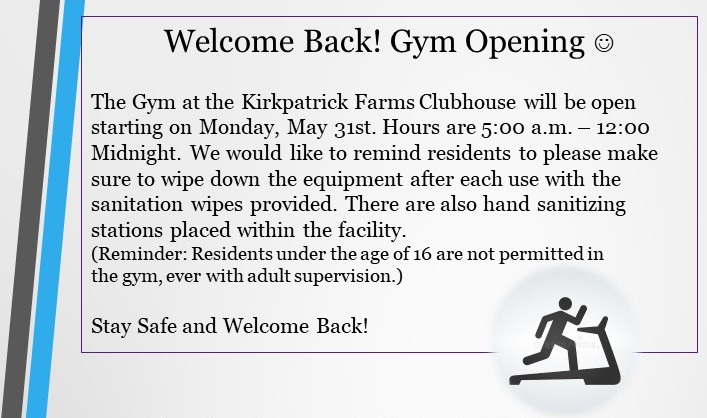 Welcome Back! Gym Opening ☺

The Gym at the Kirkpatrick Farms Clubhouse will be open starting on Monday, May 31st. Hours are 5:00 a.m. – 12:00 Midnight. We would like to remind residents to please make sure to wipe down the equipment after each use with the sanitation wipes provided. There are also hand sanitizing stations placed within the facility.
(Reminder: Residents under the age of 16 are not permitted in the gym, ever with adult supervision.)

Stay Safe and Welcome Back!